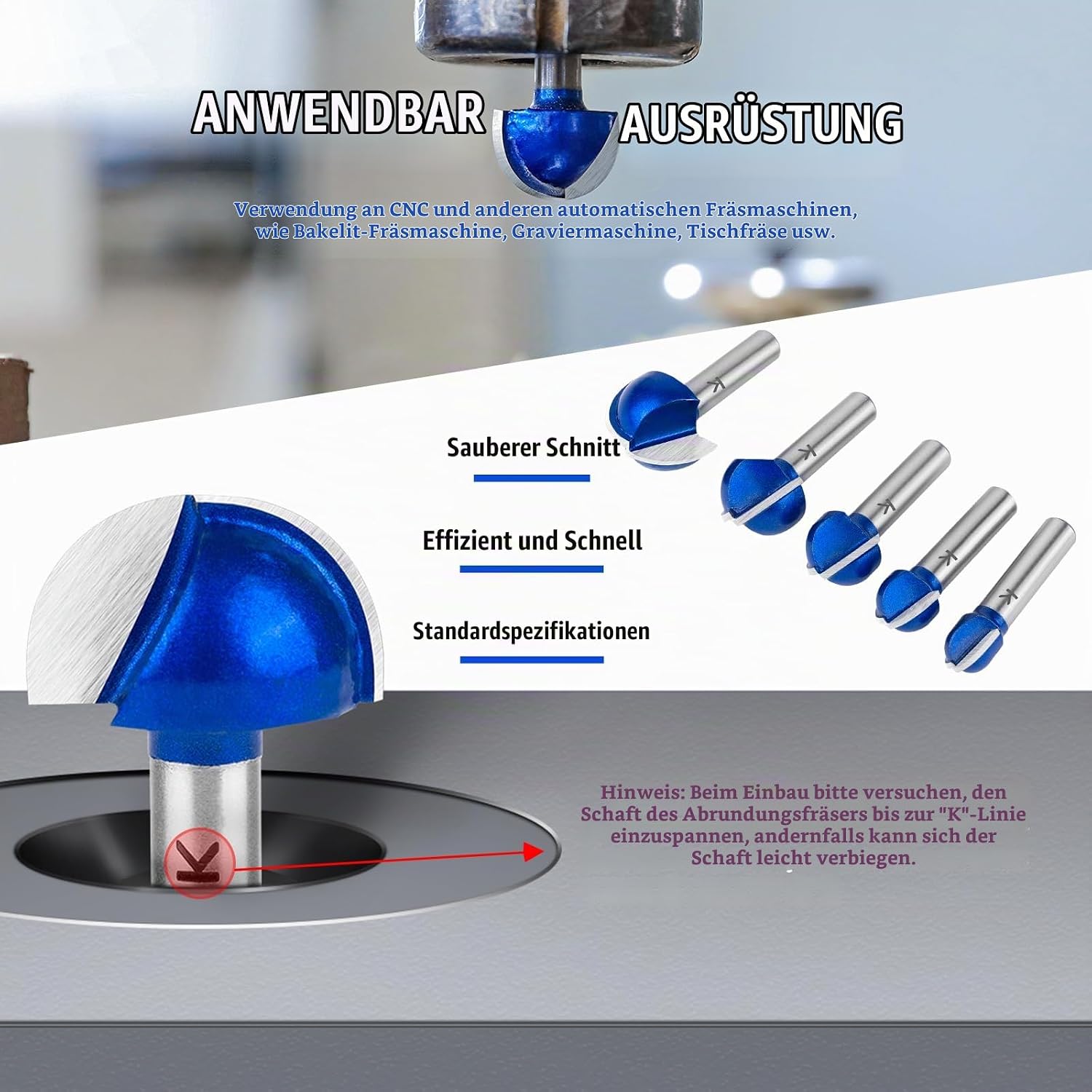 ANWENDBAR AUSRÜSTUNG

Verwendung an CNC und anderen automatischen Fräsmaschinen, wie Bakelit-Fräsmaschine, Graviermaschine, Tischfräse usw.

Sauberer Schnitt

Effizient und Schnell

Standardspezifikationen

K

K

K

K

K

K

Hinweis: Beim Einbau bitte versuchen, den Schaft des Abrundungsfräsers bis zur "K"-Linie einzuspannen, andernfalls kann sich der Schaft leicht verbiegen.